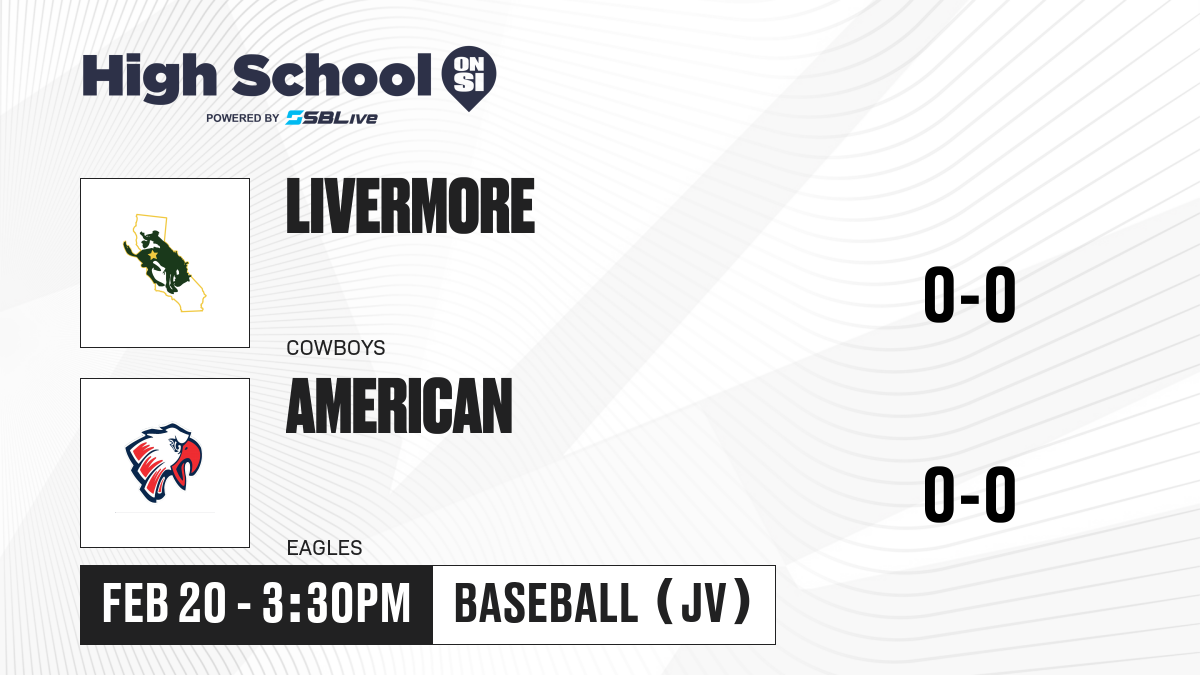 High School ON SI
POWERED BY SBLive

LIVERMORE
COWBOYS
0-0

AMERICAN
EAGLES
0-0

FEB 20 - 3:30PM
BASEBALL (JV)